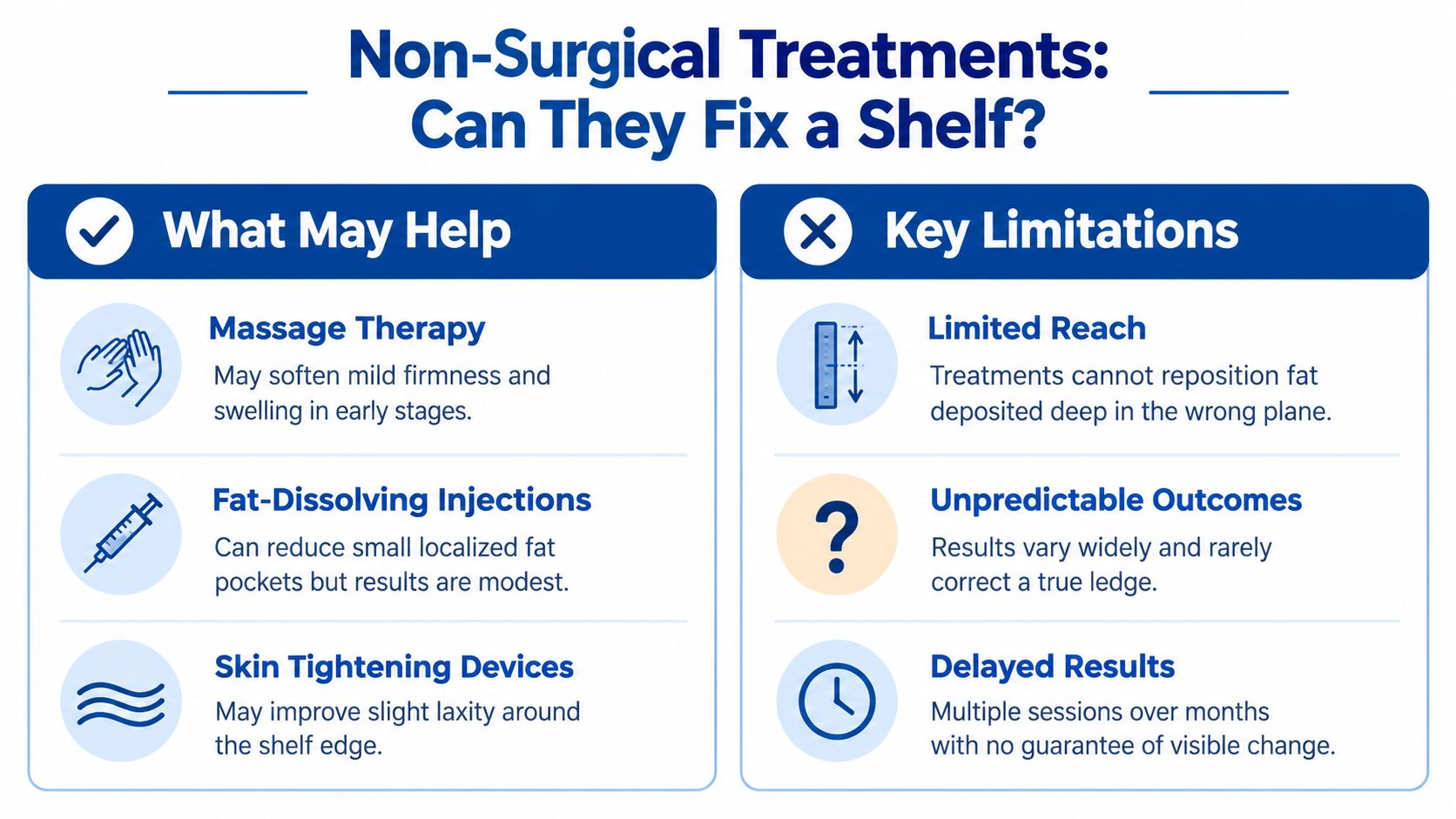 Non-Surgical Treatments:
Can They Fix a Shelf?

What May Help

Massage Therapy
May soften mild firmness and swelling in early stages.

Fat-Dissolving Injections
Can reduce small localized fat pockets but results are modest.

Skin Tightening Devices
May improve slight laxity around the shelf edge.

Key Limitations

Limited Reach
Treatments cannot reposition fat deposited deep in the wrong plane.

?

Unpredictable Outcomes
Results vary widely and rarely correct a true ledge.

Delayed Results
Multiple sessions over months with no guarantee of visible change.